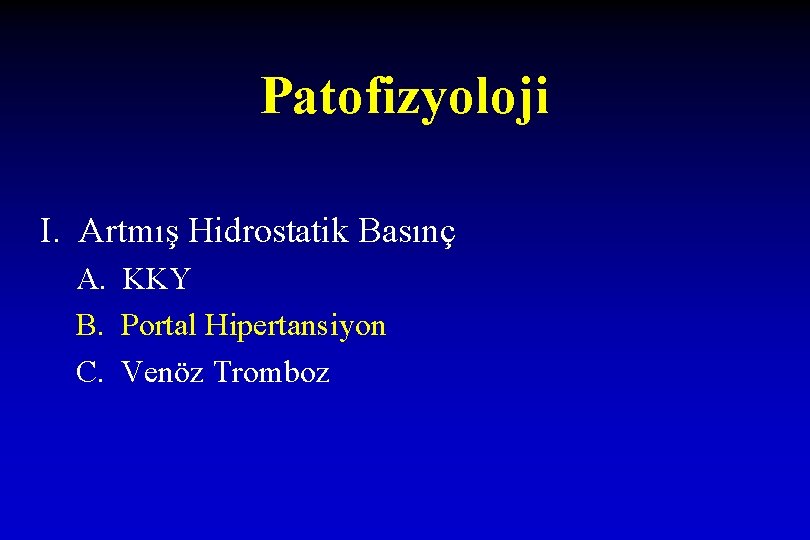 Patofizyoloji

I. Artmış Hidrostatik Basınç

A. KKY

B. Portal Hipertansiyon

C. Venöz Tromboz